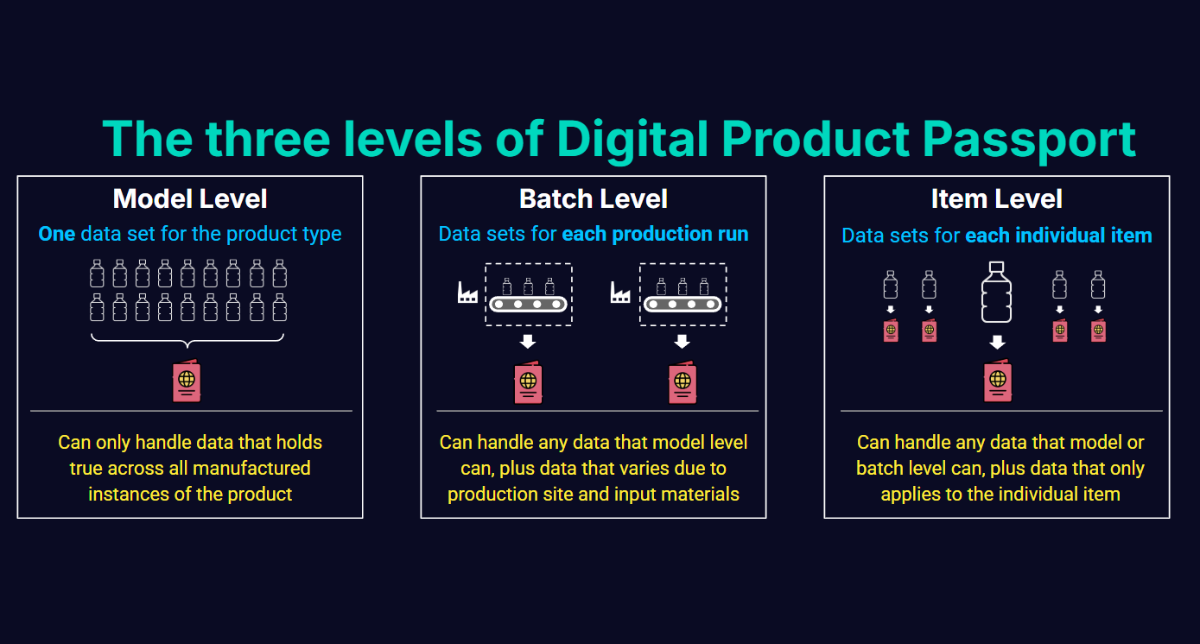 The three levels of Digital Product Passport

Model Level

One data set for the product type

Can only handle data that holds true across all manufactured instances of the product

Batch Level

Data sets for each production run

Can handle any data that model level can, plus data that varies due to production site and input materials

Item Level

Data sets for each individual item

Can handle any data that model or batch level can, plus data that only applies to the individual item